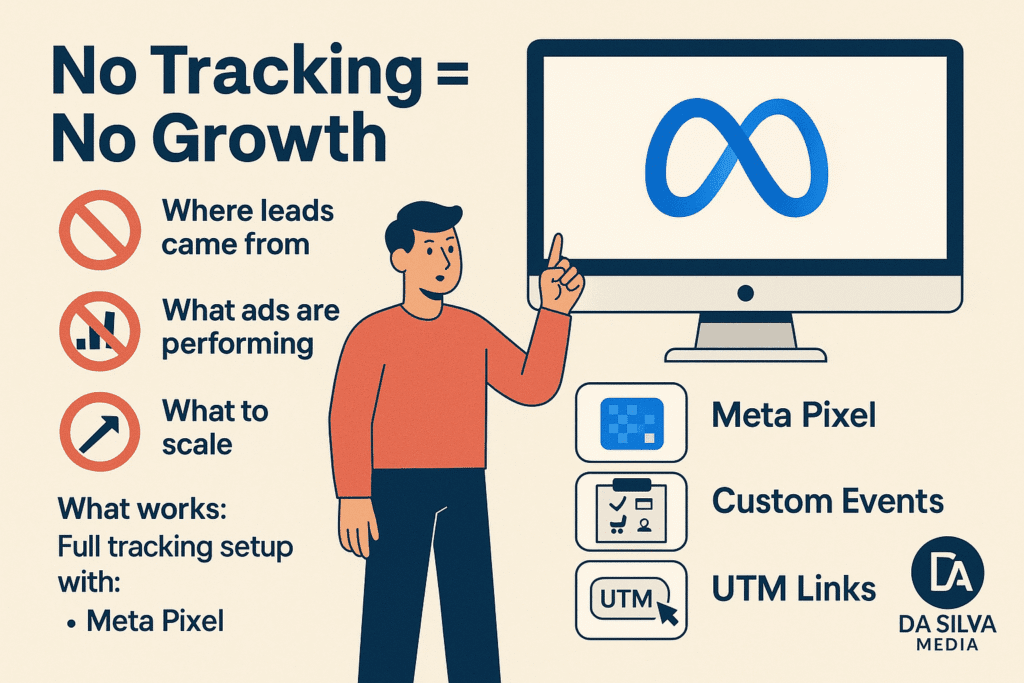 No Tracking = No Growth

Where leads came from

What ads are performing

What to scale

What works:
Full tracking setup with:
• Meta Pixel

Meta Pixel

Custom Events

UTM

UTM Links

DA

DA SILVA
MEDIA